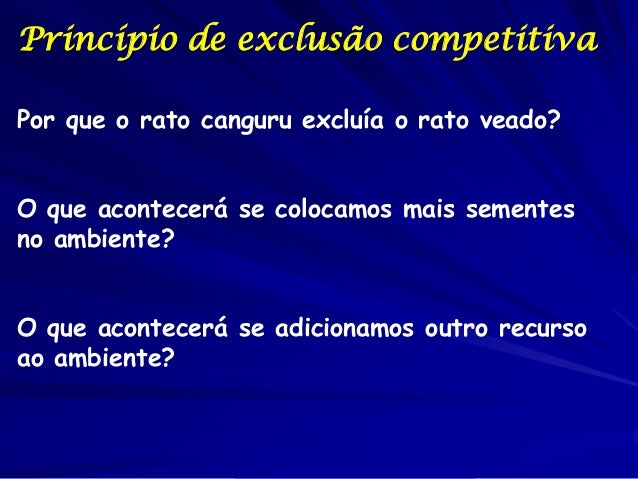 Princípio de exclusão competitiva

Por que o rato canguru excluía o rato veado?

O que acontecerá se colocamos mais sementes no ambiente?

O que acontecerá se adicionamos outro recurso ao ambiente?